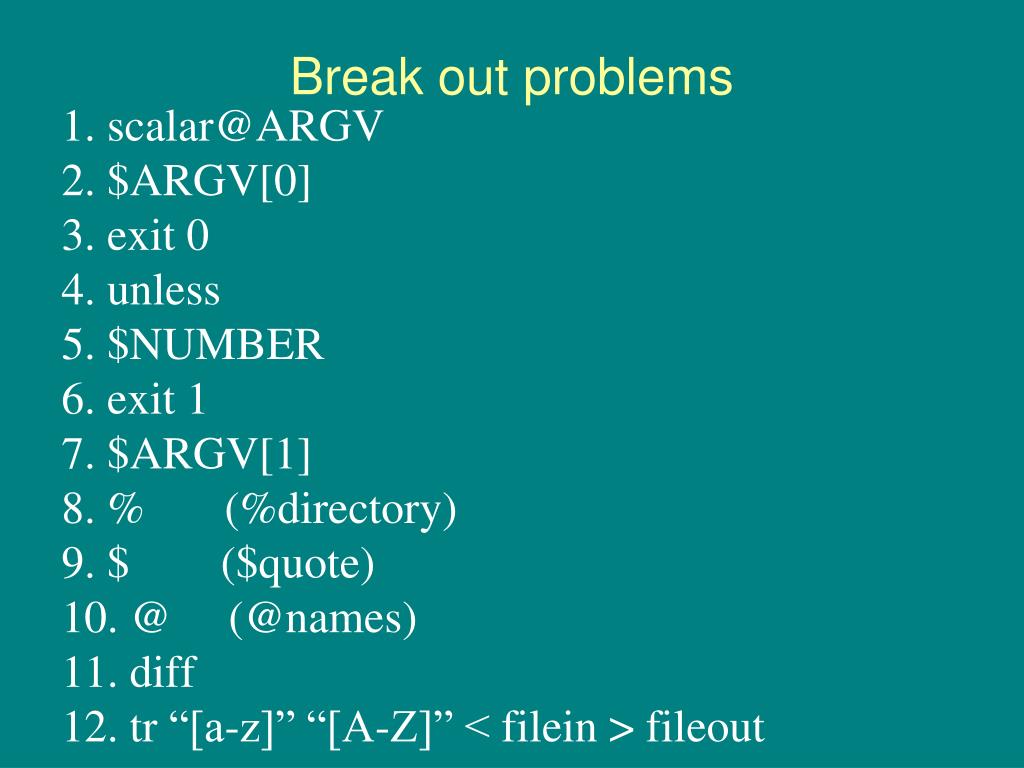 Break out problems

1. scalar@ARGV
2. \$ARGV[0]
3. exit 0
4. unless
5. \$NUMBER
6. exit 1
7. \$ARGV[1]
8. % (%directory)
9. \$ (\$quote)
10. @ (@names)
11. diff
12. tr “[a-z]” “[A-Z]” < filein > fileout